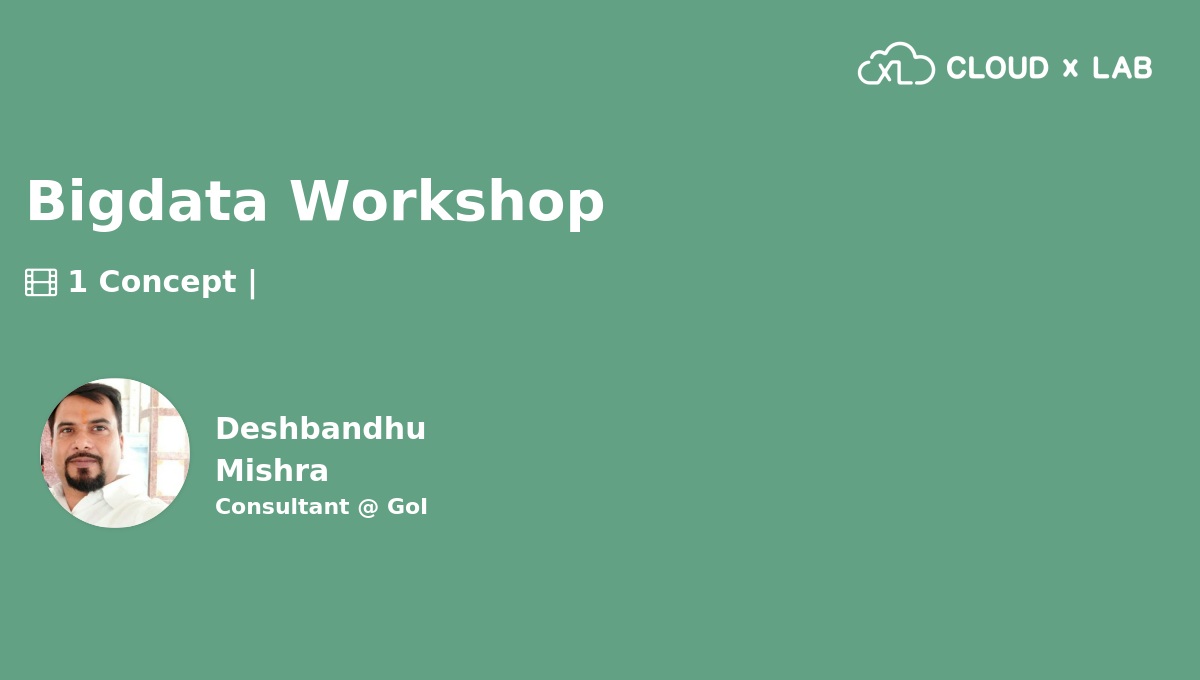 XL CLOUD x LAB

Bigdata Workshop

1 Concept |

Deshbandhu Mishra
Consultant @ GoI